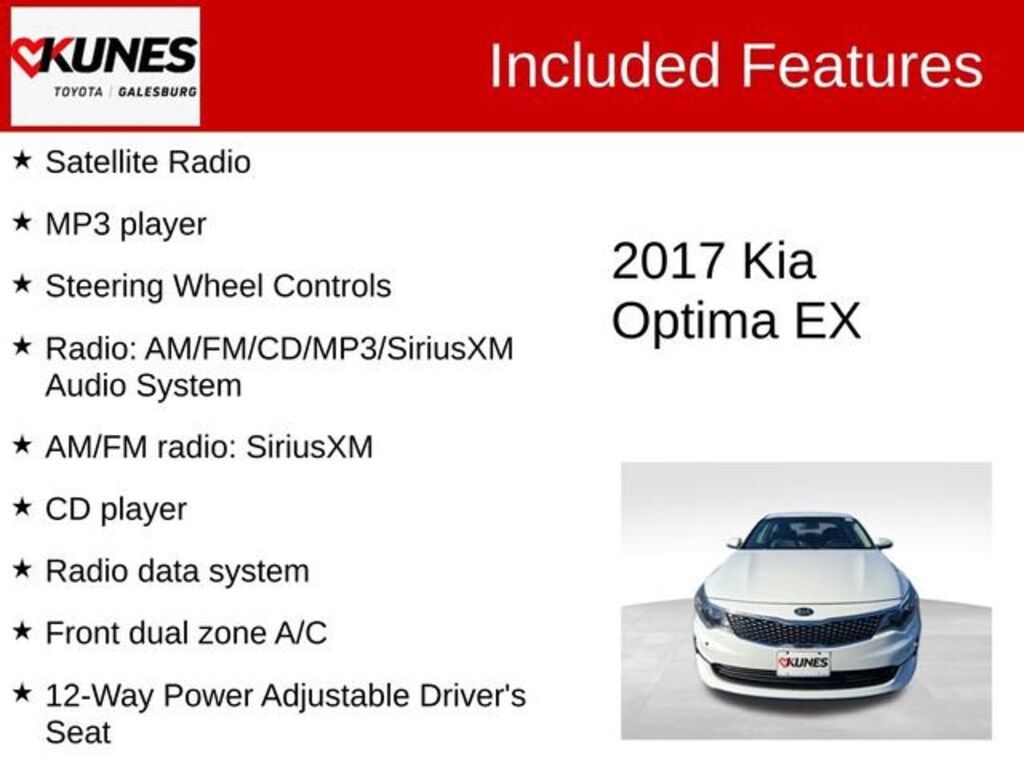 KUNES
TOYOTA | GALESBURG

Included Features

★ Satellite Radio

★ MP3 player

★ Steering Wheel Controls

★ Radio: AM/FM/CD/MP3/SiriusXM Audio System

★ AM/FM radio: SiriusXM

★ CD player

★ Radio data system

★ Front dual zone A/C

★ 12-Way Power Adjustable Driver's Seat

2017 Kia Optima EX

KUNES